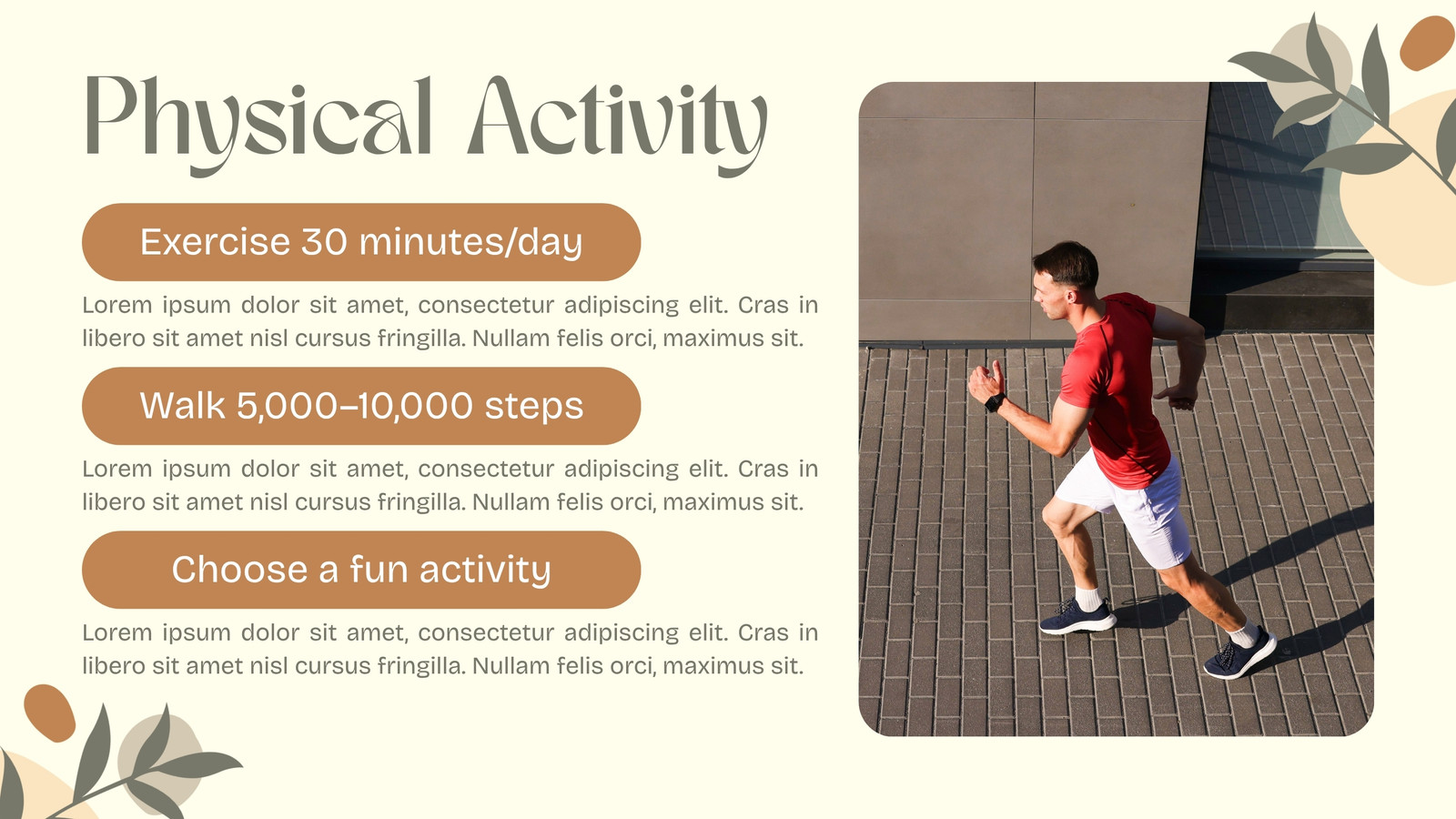 Physical Activity

Exercise 30 minutes/day

Lorem ipsum dolor sit amet, consectetur adipiscing elit. Cras in libero sit amet nisl cursus fringilla. Nullam felis orci, maximus sit.

Walk 5,000–10,000 steps

Lorem ipsum dolor sit amet, consectetur adipiscing elit. Cras in libero sit amet nisl cursus fringilla. Nullam felis orci, maximus sit.

Choose a fun activity

Lorem ipsum dolor sit amet, consectetur adipiscing elit. Cras in libero sit amet nisl cursus fringilla. Nullam felis orci, maximus sit.